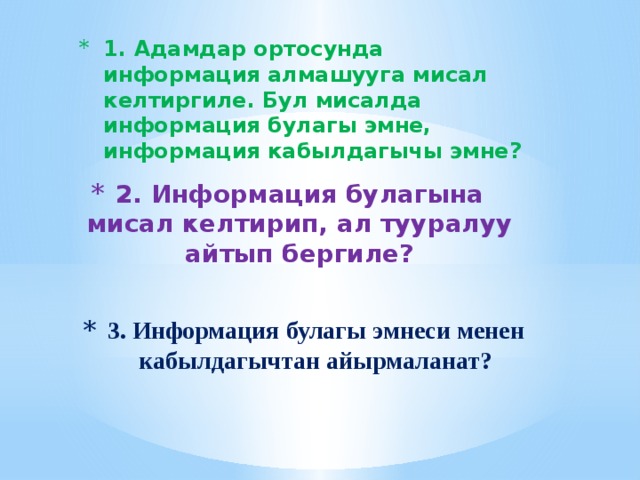 * 1. Адамдар ортосунда информация алмашууга мисал келтиргиле. Бул мисалда информация булагы эмне, информация кабылдагычы эмне?

* 2. Информация булагына мисал келтирип, ал тууралуу айтып бергиле?

* 3. Информация булагы эмнеси менен кабылдагычтан айырмаланат?